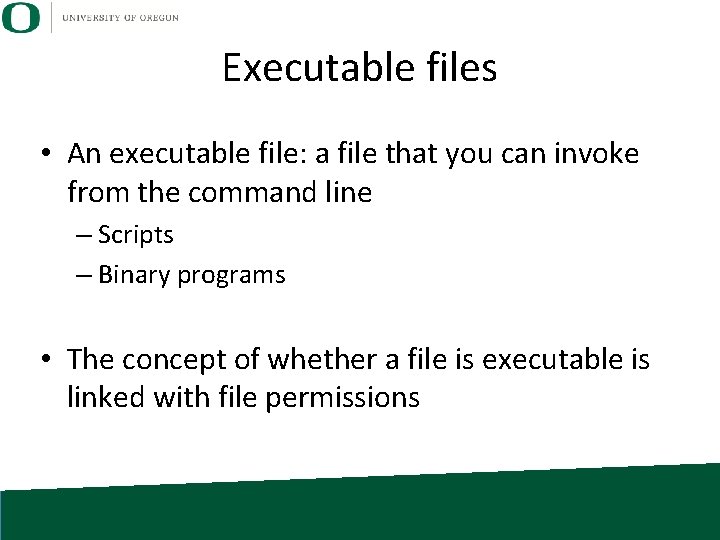 O UNIVERSITY OF OREGON

Executable files

• An executable file: a file that you can invoke from the command line
– Scripts
– Binary programs

• The concept of whether a file is executable is linked with file permissions